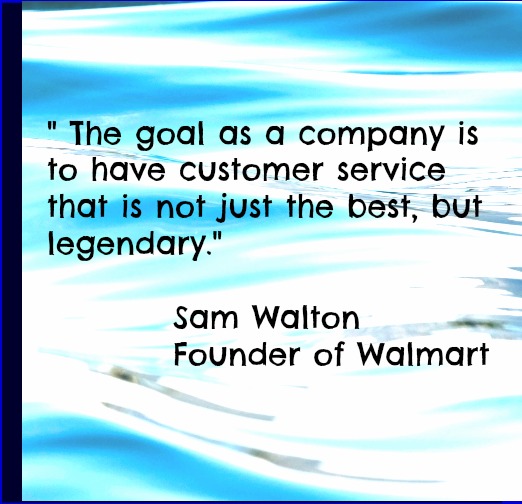 " The goal as a company is to have customer service that is not just the best, but legendary."

Sam Walton
Founder of Walmart